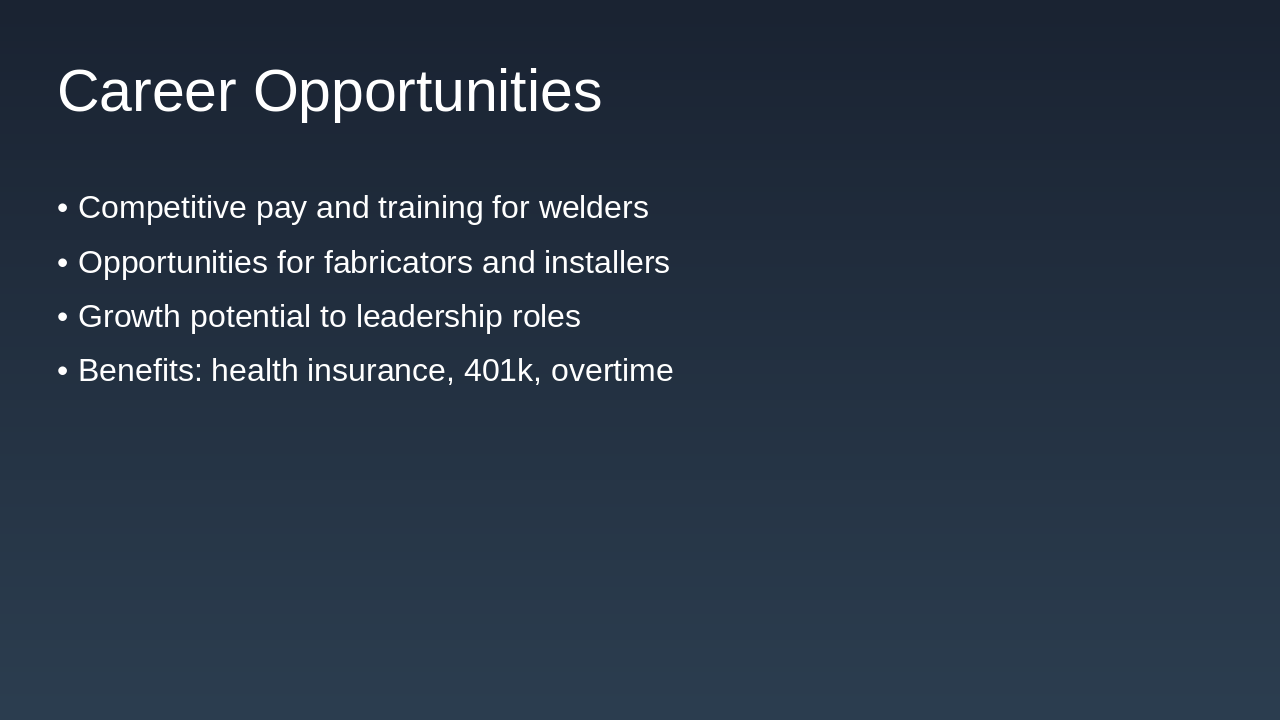 Career Opportunities

• Competitive pay and training for welders
• Opportunities for fabricators and installers
• Growth potential to leadership roles
• Benefits: health insurance, 401k, overtime